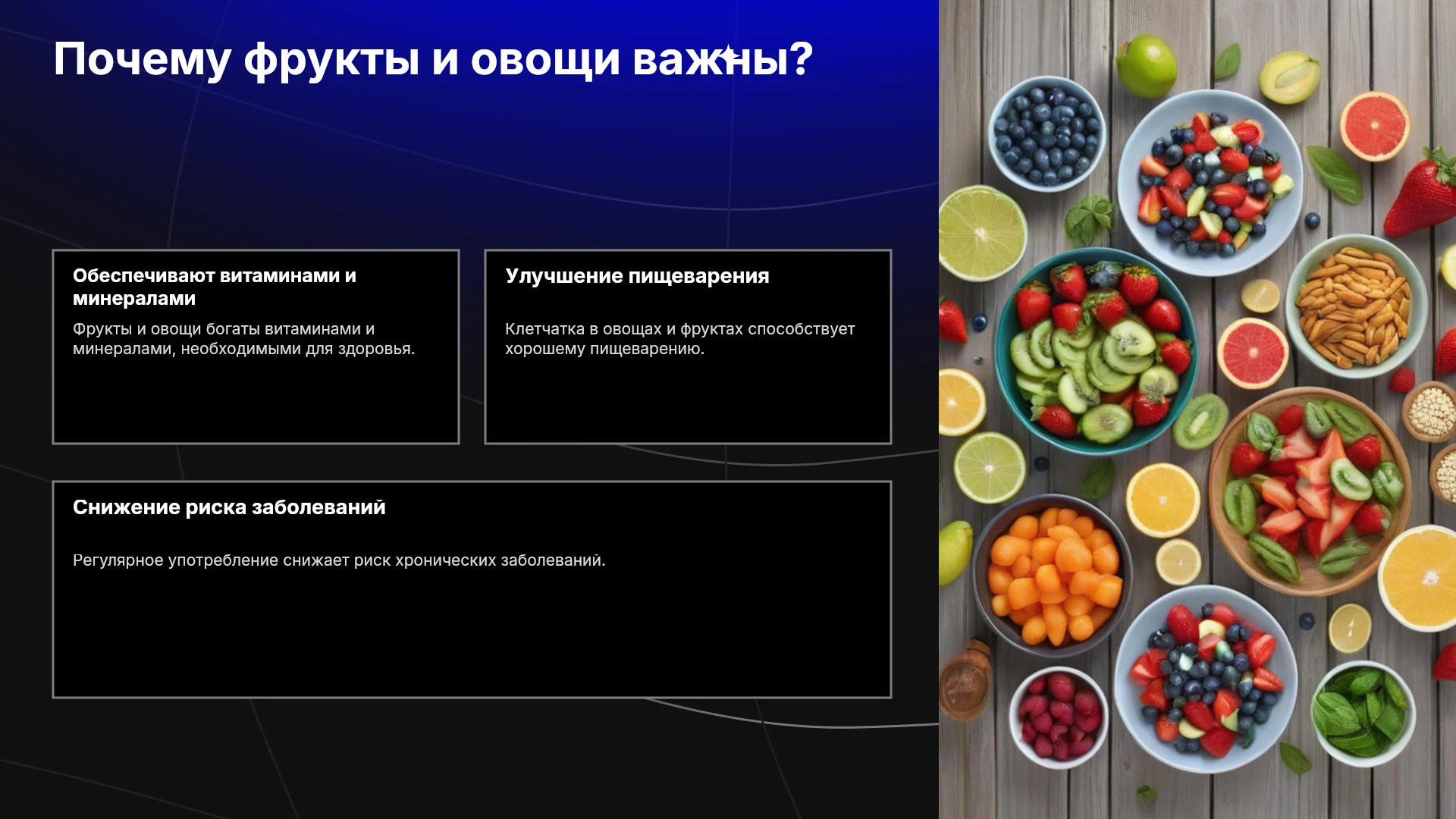 Почему фрукты и овощи важны?

Обеспечивают витаминами и минералами

Фрукты и овощи богаты витаминами и минералами, необходимыми для здоровья.

Улучшение пищеварения

Клетчатка в овощах и фруктах способствует хорошему пищеварению.

Снижение риска заболеваний

Регулярное употребление снижает риск хронических заболеваний.